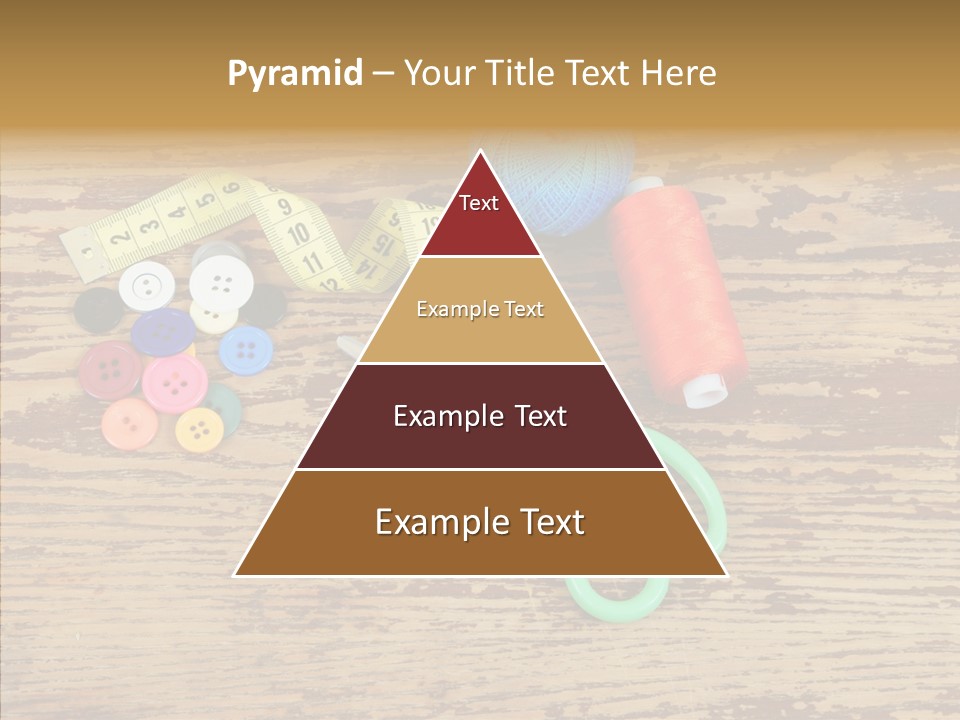 Pyramid – Your Title Text Here

Text

Example Text

Example Text

Example Text